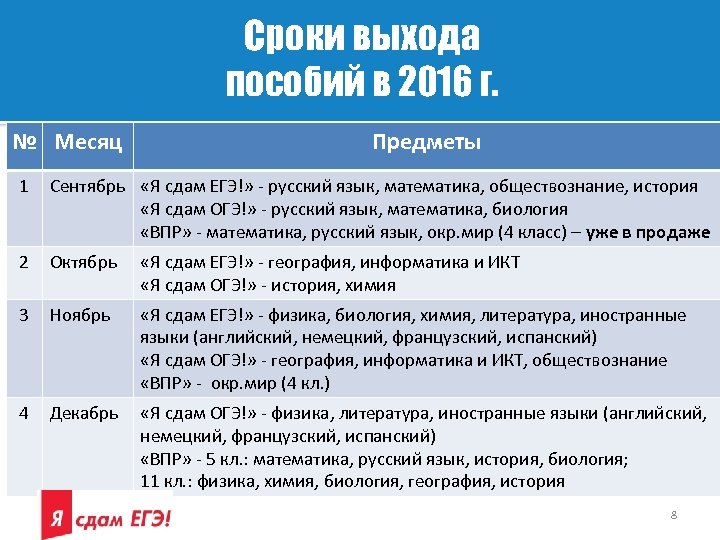 Сроки выхода пособий в 2016 г.

| № | Месяц | Предметы |
|---|---|---|
| 1 | Сентябрь | «Я сдам ЕГЭ!» - русский язык, математика, обществознание, история «Я сдам ОГЭ!» - русский язык, математика, биология «ВПР» - математика, русский язык, окр.мир (4 класс) – уже в продаже |
| 2 | Октябрь | «Я сдам ЕГЭ!» - география, информатика и ИКТ «Я сдам ОГЭ!» - история, химия |
| 3 | Ноябрь | «Я сдам ЕГЭ!» - физика, биология, химия, литература, иностранные языки (английский, немецкий, французский, испанский) «Я сдам ОГЭ!» - география, информатика и ИКТ, обществознание «ВПР» - окр.мир (4 кл.) |
| 4 | Декабрь | «Я сдам ОГЭ!» - физика, литература, иностранные языки (английский, немецкий, французский, испанский) «ВПР» - 5 кл.: математика, русский язык, история, биология; 11 кл.: физика, химия, биология, география, история |

Я сдам ЕГЭ!

8